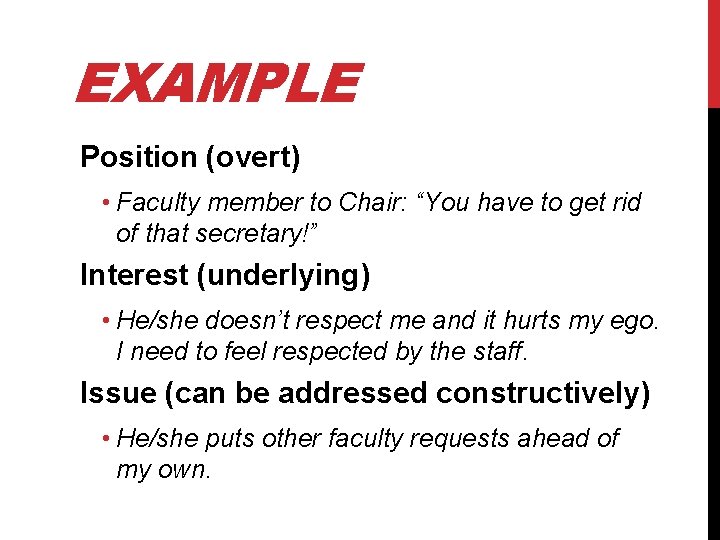 EXAMPLE

Position (overt)

• Faculty member to Chair: “You have to get rid of that secretary!”

Interest (underlying)

• He/she doesn’t respect me and it hurts my ego. I need to feel respected by the staff.

Issue (can be addressed constructively)

• He/she puts other faculty requests ahead of my own.